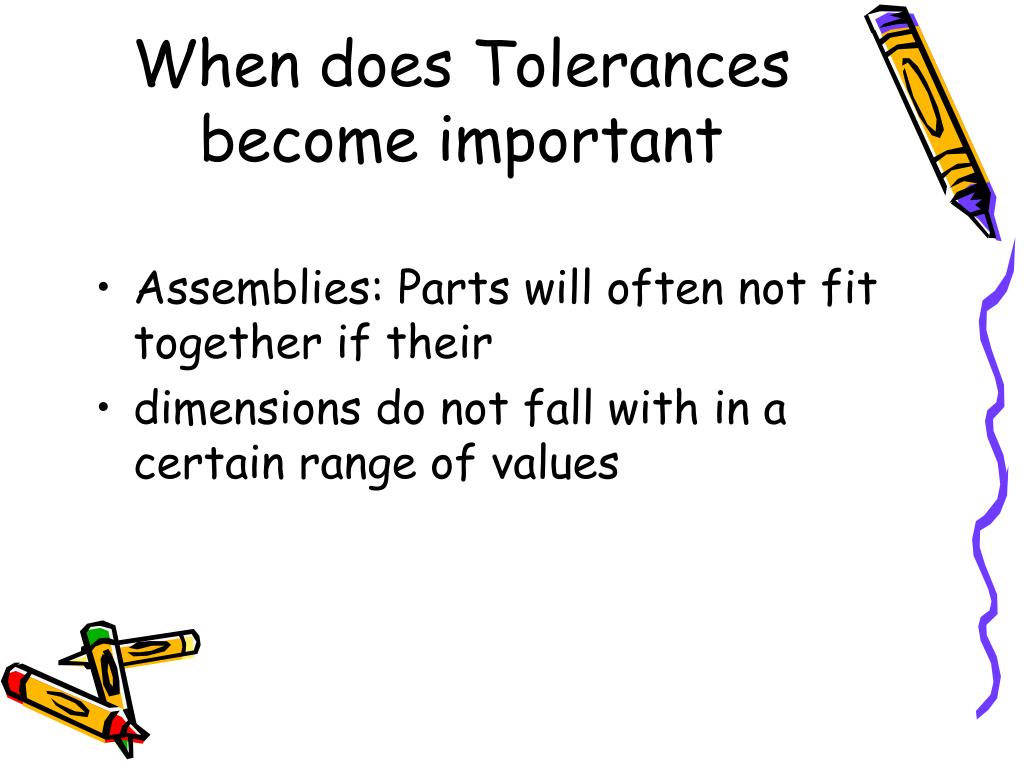 When does Tolerances become important

• Assemblies: Parts will often not fit together if their
• dimensions do not fall with in a certain range of values